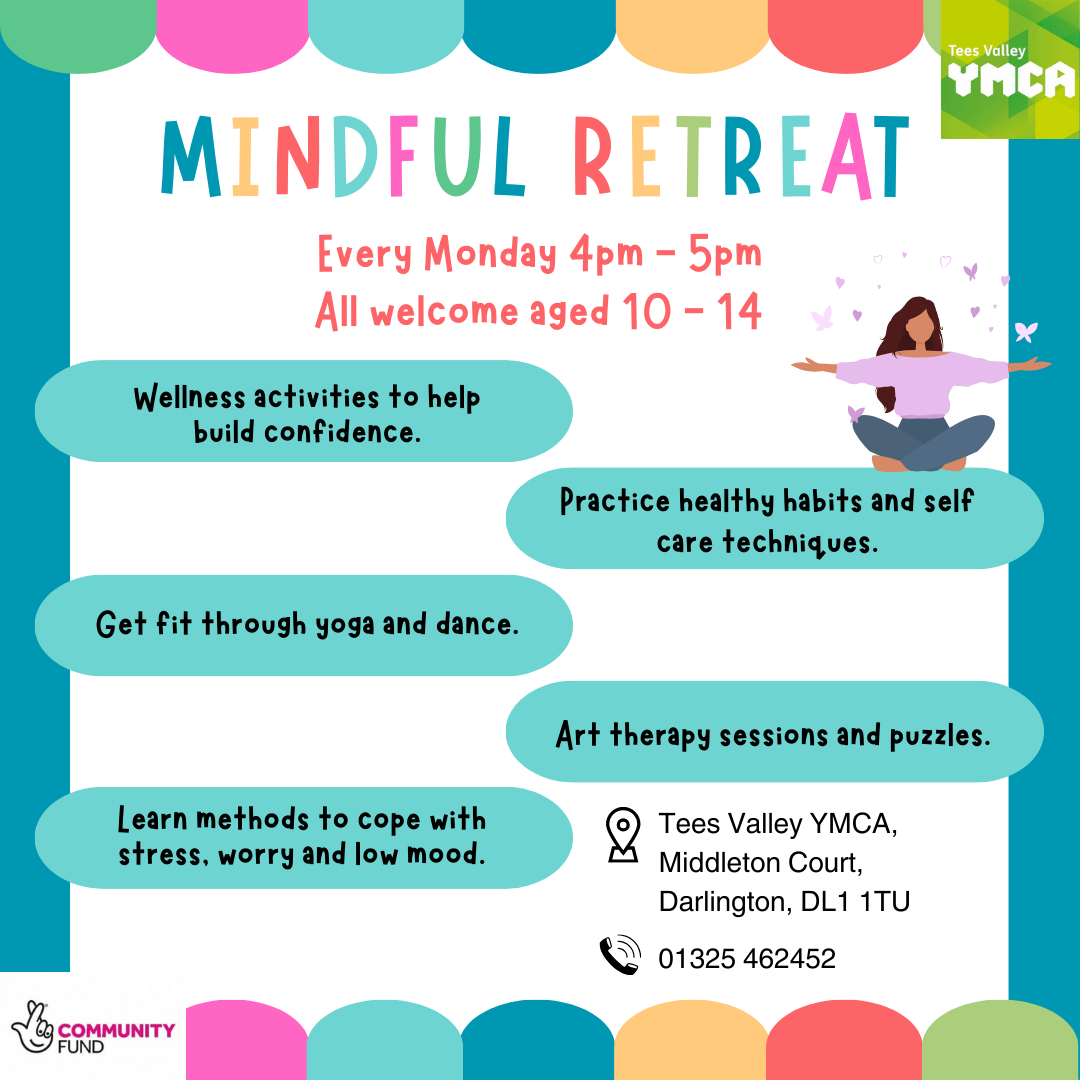 Tees Valley
YMCA

MINDFUL RETREAT

Every Monday 4pm - 5pm
All welcome aged 10 - 14

Wellness activities to help build confidence.

Practice healthy habits and self care techniques.

Get fit through yoga and dance.

Art therapy sessions and puzzles.

Learn methods to cope with stress, worry and low mood.

Tees Valley YMCA,
Middleton Court,
Darlington, DL1 1TU

01325 462452

COMMUNITY FUND